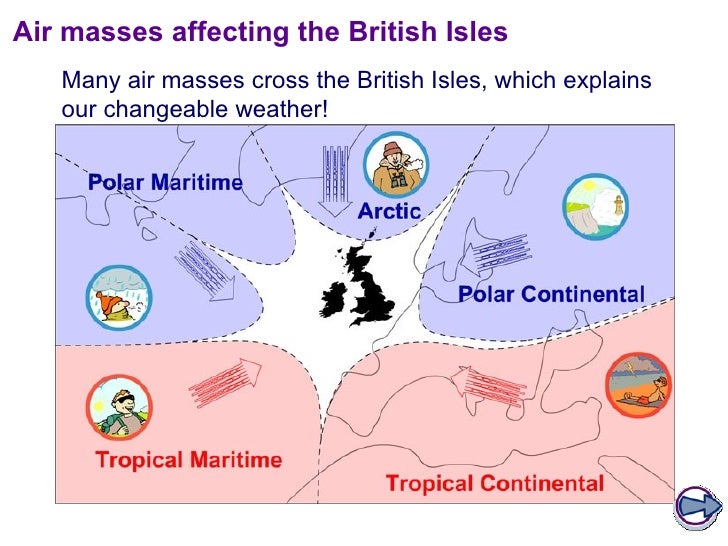 Air masses affecting the British Isles

Many air masses cross the British Isles, which explains our changeable weather!

Polar Maritime

Arctic

Polar Continental

Tropical Maritime

Tropical Continental